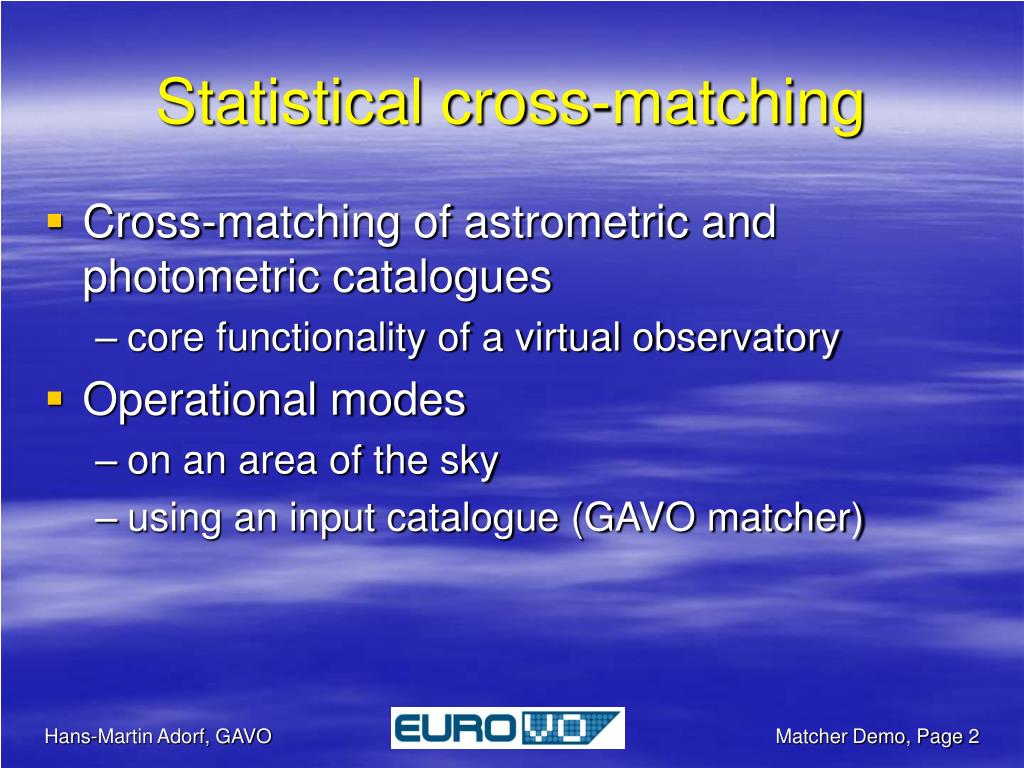 Statistical cross-matching

▪ Cross-matching of astrometric and photometric catalogues

– core functionality of a virtual observatory

▪ Operational modes

– on an area of the sky

– using an input catalogue (GAVO matcher)

Hans-Martin Adorf, GAVO

EURO VO

Matcher Demo, Page 2